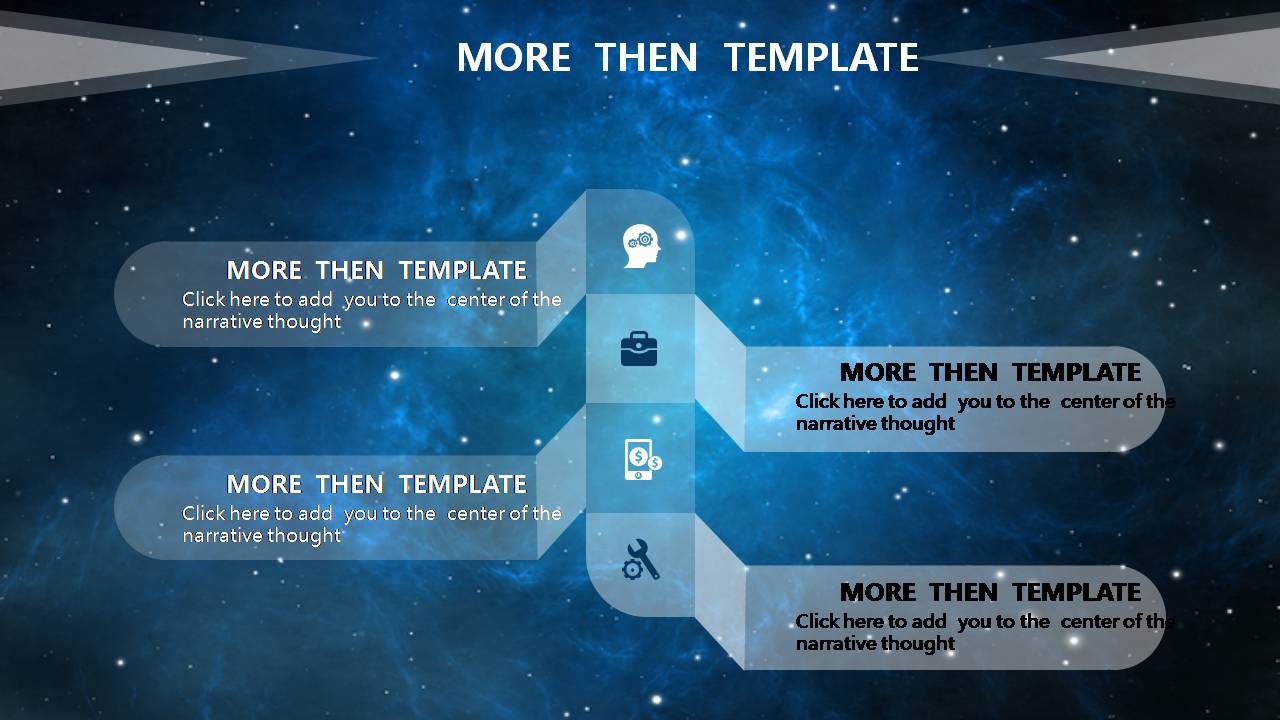 MORE THEN TEMPLATE

MORE THEN TEMPLATE
Click here to add you to the center of the narrative thought

MORE THEN TEMPLATE
Click here to add you to the center of the narrative thought

MORE THEN TEMPLATE
Click here to add you to the center of the narrative thought

MORE THEN TEMPLATE
Click here to add you to the center of the narrative thought